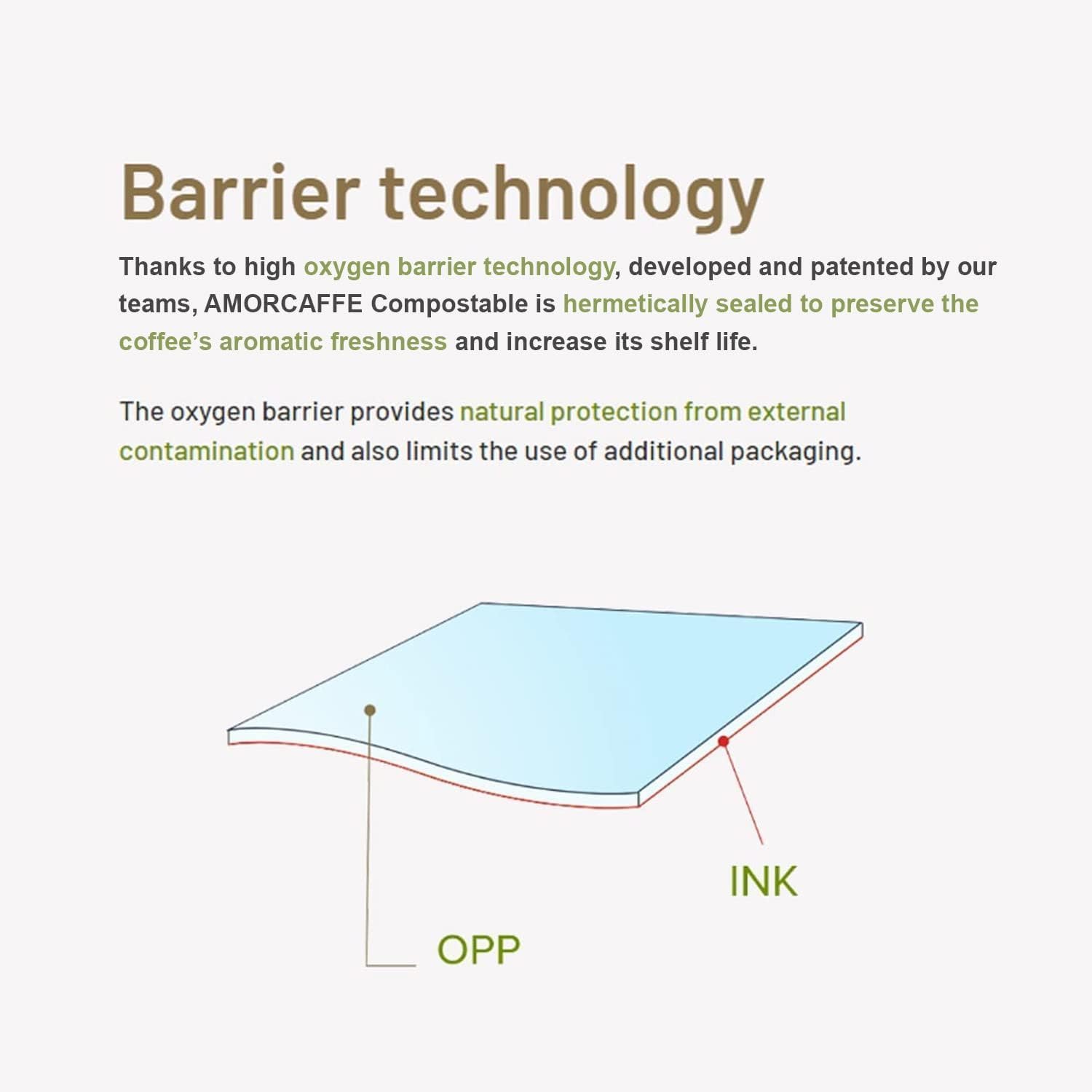 Barrier technology

Thanks to high oxygen barrier technology, developed and patented by our teams, AMORCAFFE Compostable is hermetically sealed to preserve the coffee's aromatic freshness and increase its shelf life.

The oxygen barrier provides natural protection from external contamination and also limits the use of additional packaging.

INK

OPP